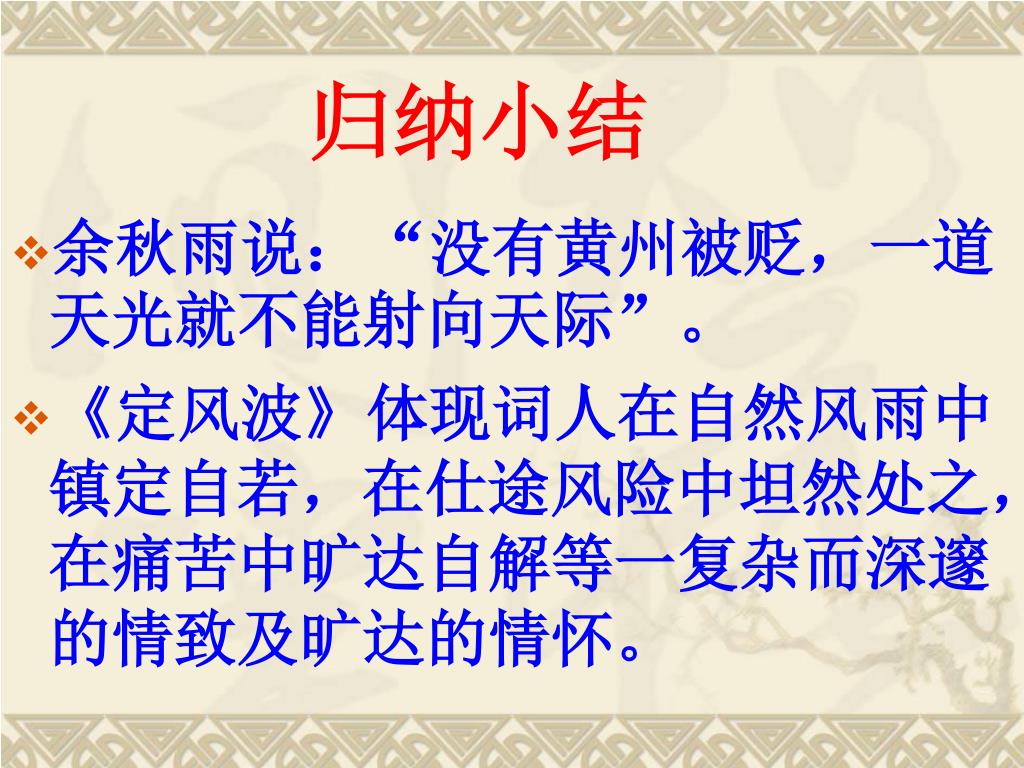 归纳小结

❖余秋雨说：“没有黄州被贬，一道天光就不能射向天际”。

❖《定风波》体现词人在自然风雨中镇定自若，在仕途风险中坦然处之，在痛苦中旷达自解等一复杂而深邃的情致及旷达的情怀。